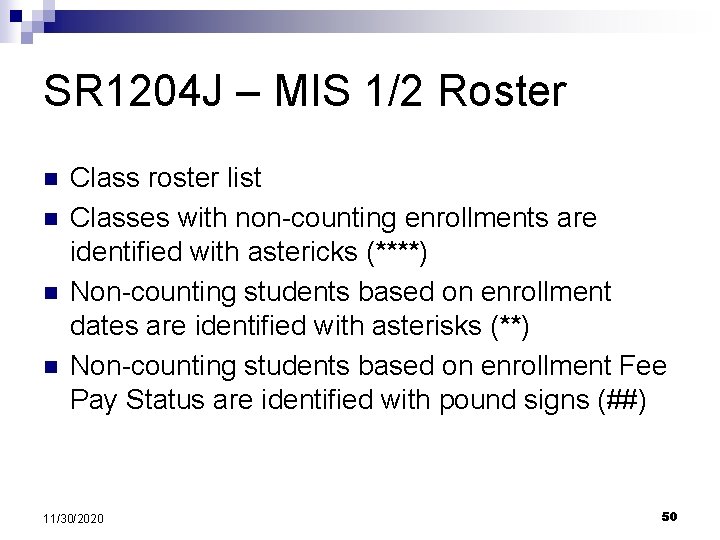 SR1204J – MIS 1/2 Roster

- Class roster list
- Classes with non-counting enrollments are identified with astericks (****)
- Non-counting students based on enrollment dates are identified with asterisks (**)
- Non-counting students based on enrollment Fee Pay Status are identified with pound signs (##)

11/30/2020

50